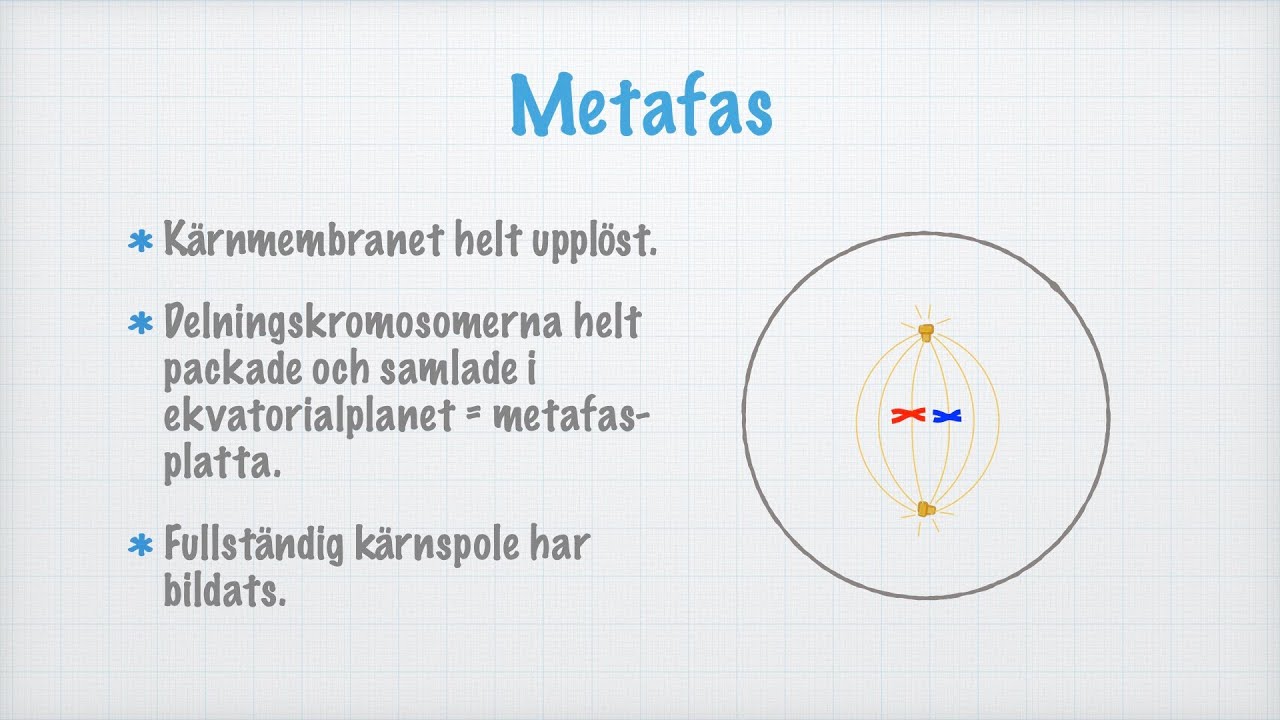 Metafas

* Kärnmembranet helt upplöst.

* Delningskromosomerna helt packade och samlade i ekvatorialplanet = metafasplatta.

* Fullständig kärnspole har bildats.